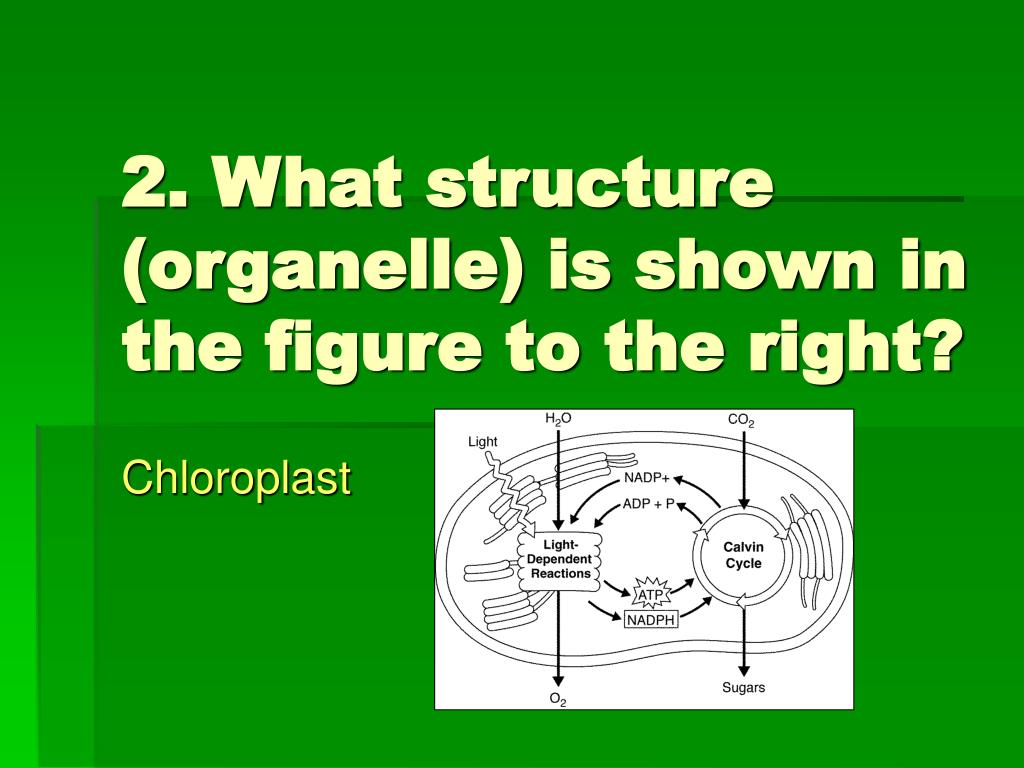 2. What structure (organelle) is shown in the figure to the right?

Chloroplast

$H_2O$

$CO_2$

Light

NADP+

ADP + P

Light-Dependent Reactions

Calvin Cycle

ATP

NADPH

$O_2$

Sugars